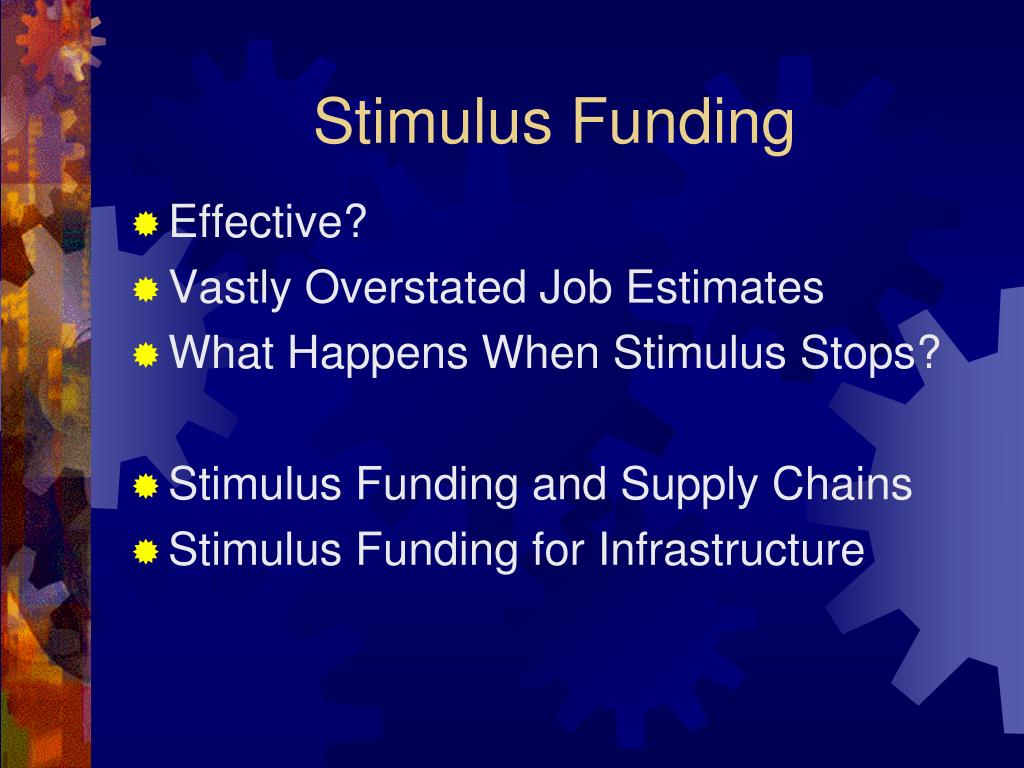 Stimulus Funding

Effective?
Vastly Overstated Job Estimates
What Happens When Stimulus Stops?

Stimulus Funding and Supply Chains
Stimulus Funding for Infrastructure